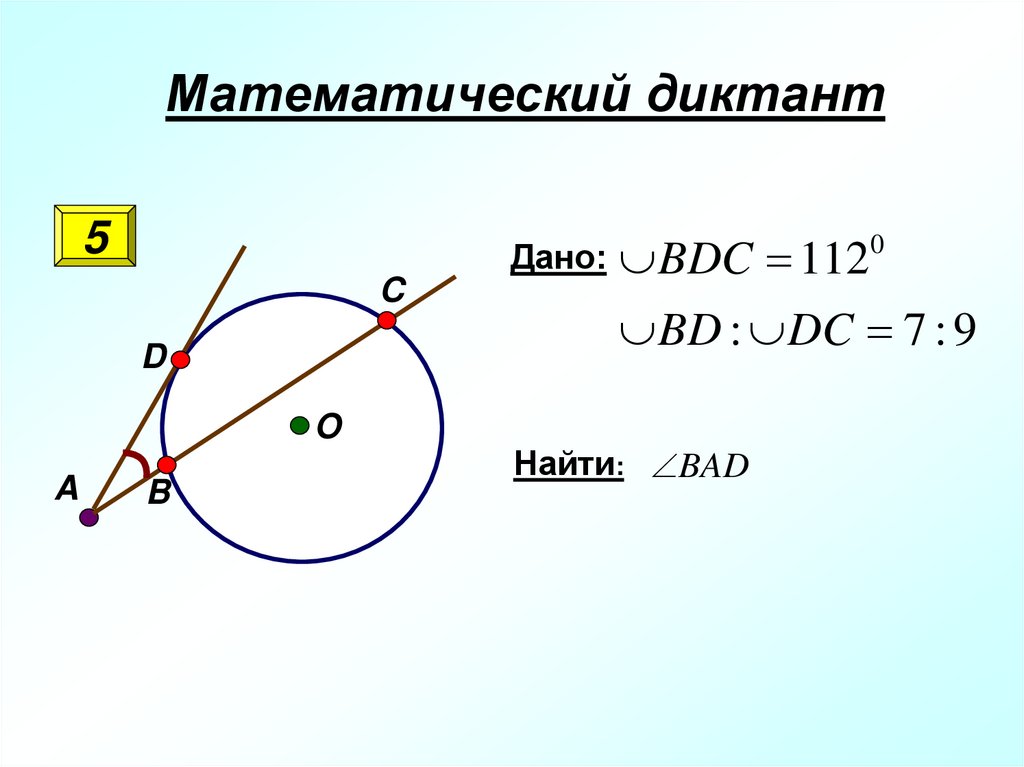 Математический диктант

5

Дано: $\cup BDC = 112^0$

$\cup BD : \cup DC = 7 : 9$

Найти: $\angle BAD$

C

D

O

A

B